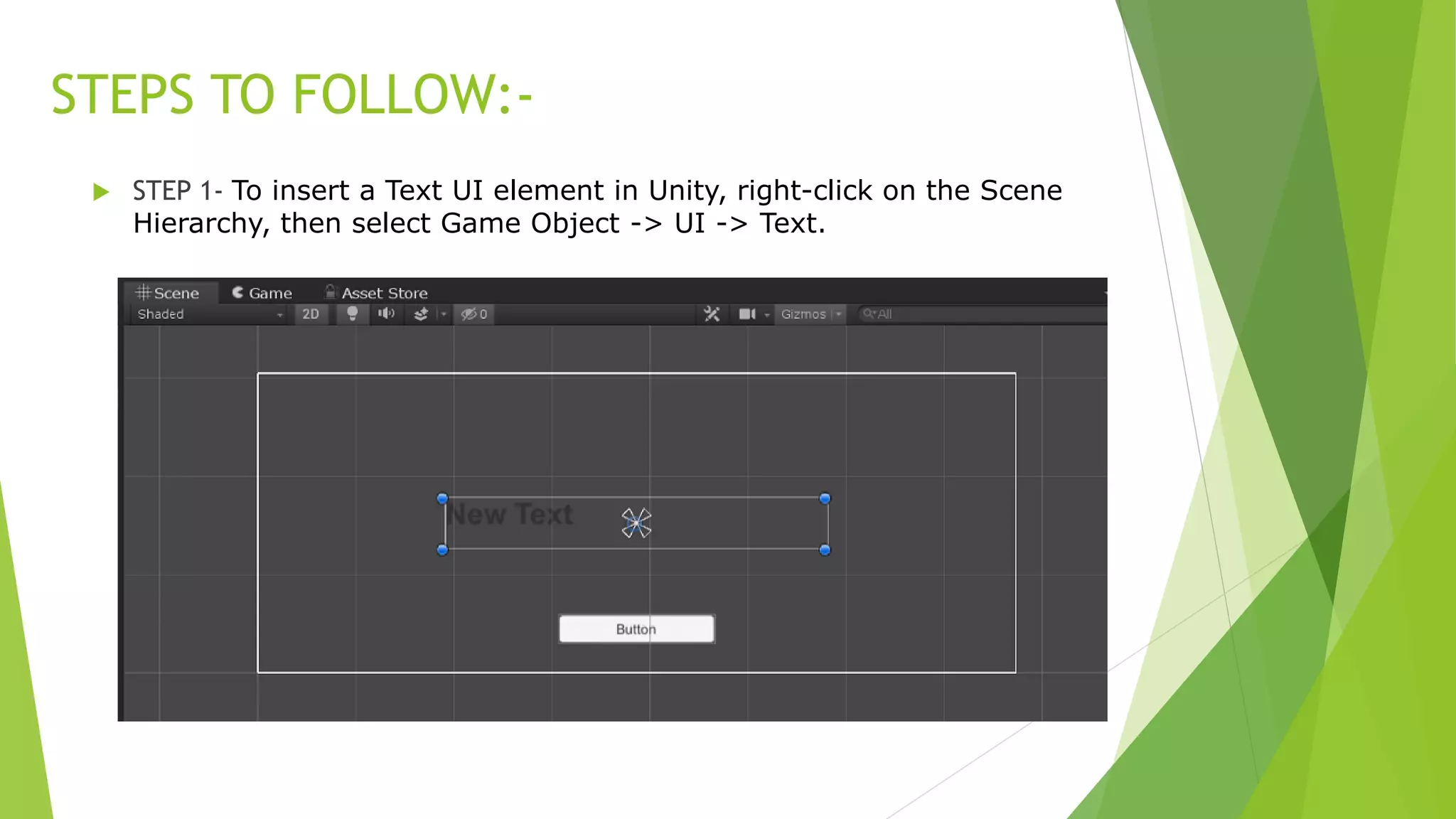 STEPS TO FOLLOW:-

STEP 1- To insert a Text UI element in Unity, right-click on the Scene Hierarchy, then select Game Object -> UI -> Text.

Scene Game Asset Store
Shaded 2D 0 Gizmos All

New Text

Button